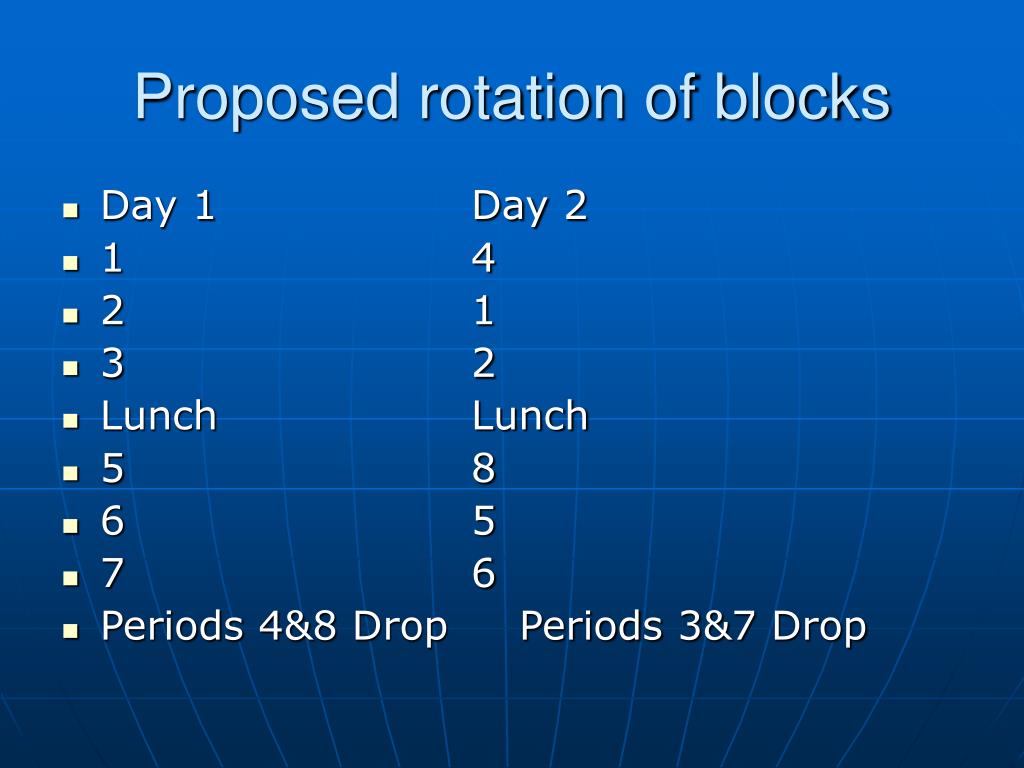 Proposed rotation of blocks

- Day 1 Day 2
- 1 4
- 2 1
- 3 2
- Lunch Lunch
- 5 8
- 6 5
- 7 6
- Periods 4&8 Drop Periods 3&7 Drop